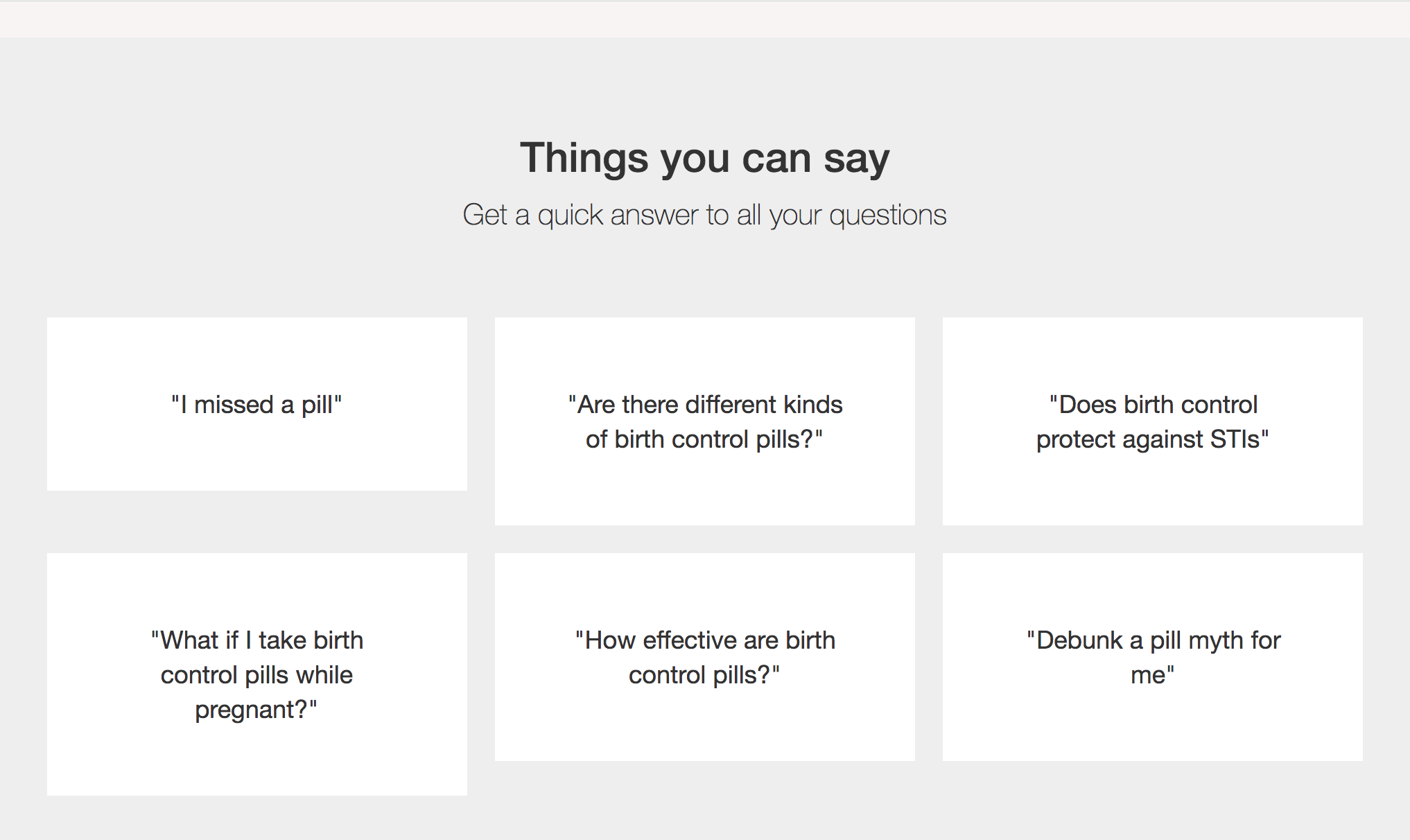 Things you can say

Get a quick answer to all your questions

"I missed a pill"

"Are there different kinds of birth control pills?"

"Does birth control protect against STIs"

"What if I take birth control pills while pregnant?"

"How effective are birth control pills?"

"Debunk a pill myth for me"